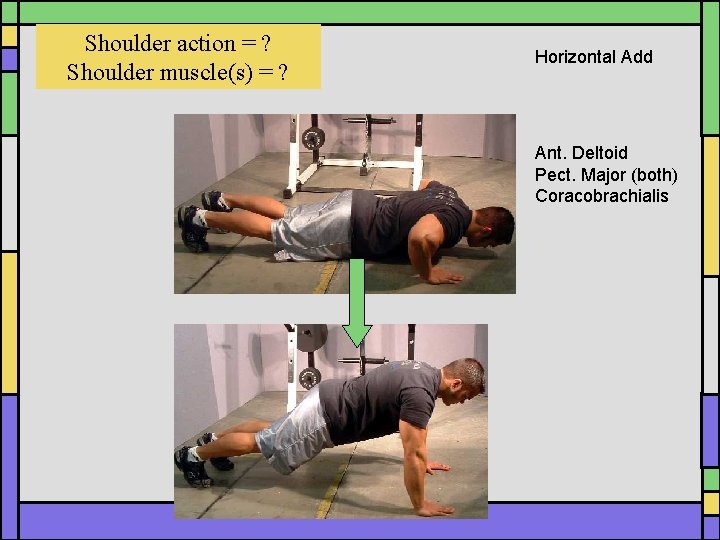 Shoulder action = ?
Shoulder muscle(s) = ?

Horizontal Add

Ant. Deltoid
Pect. Major (both)
Coracobrachialis